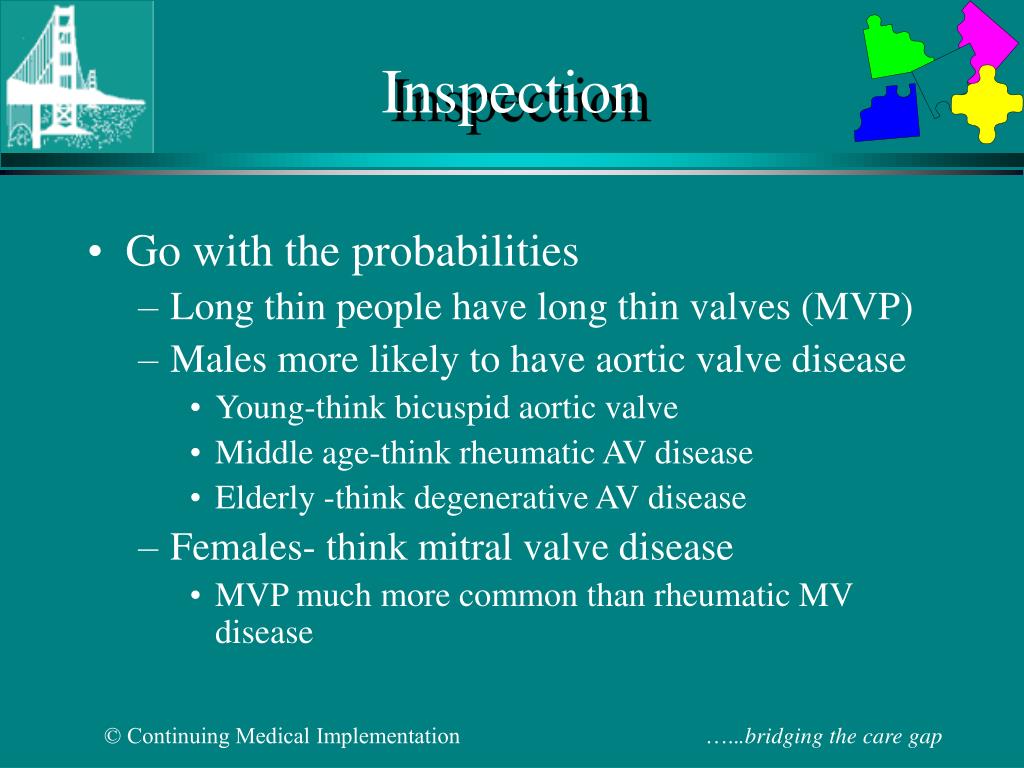 Inspection

• Go with the probabilities
– Long thin people have long thin valves (MVP)
– Males more likely to have aortic valve disease
• Young-think bicuspid aortic valve
• Middle age-think rheumatic AV disease
• Elderly -think degenerative AV disease
– Females- think mitral valve disease
• MVP much more common than rheumatic MV disease

© Continuing Medical Implementation

…...bridging the care gap